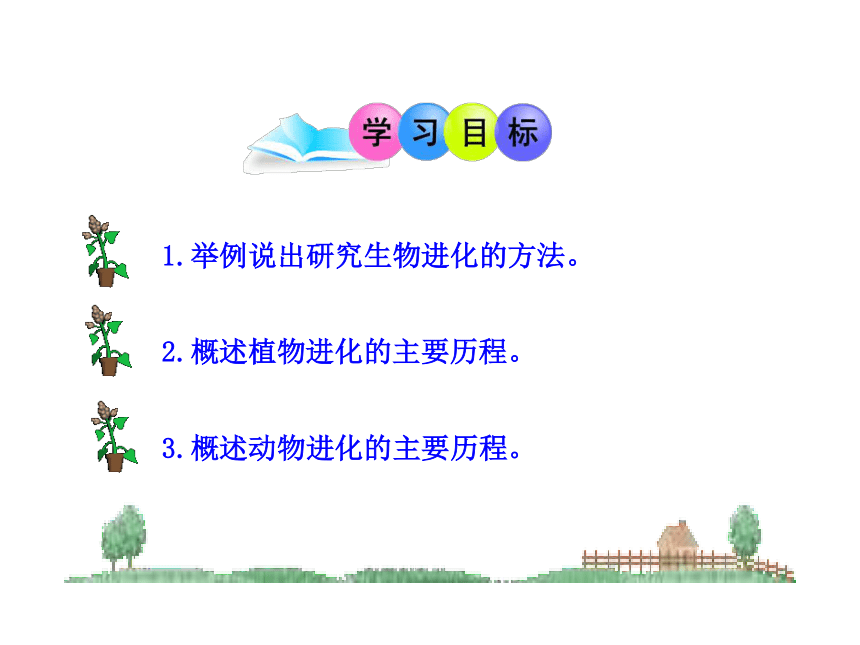 学习目标

1.举例说出研究生物进化的方法。

2.概述植物进化的主要历程。

3.概述动物进化的主要历程。